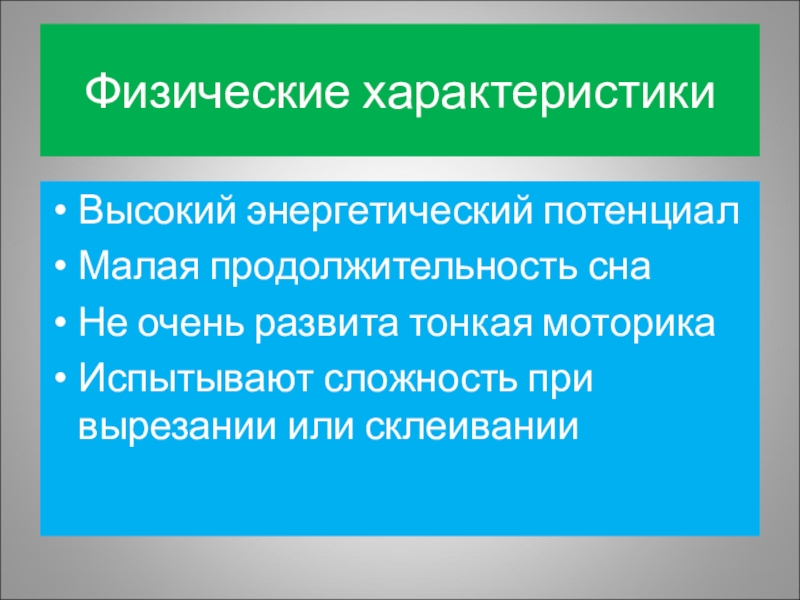 Физические характеристики

• Высокий энергетический потенциал
• Малая продолжительность сна
• Не очень развита тонкая моторика
• Испытывают сложность при вырезании или склеивании